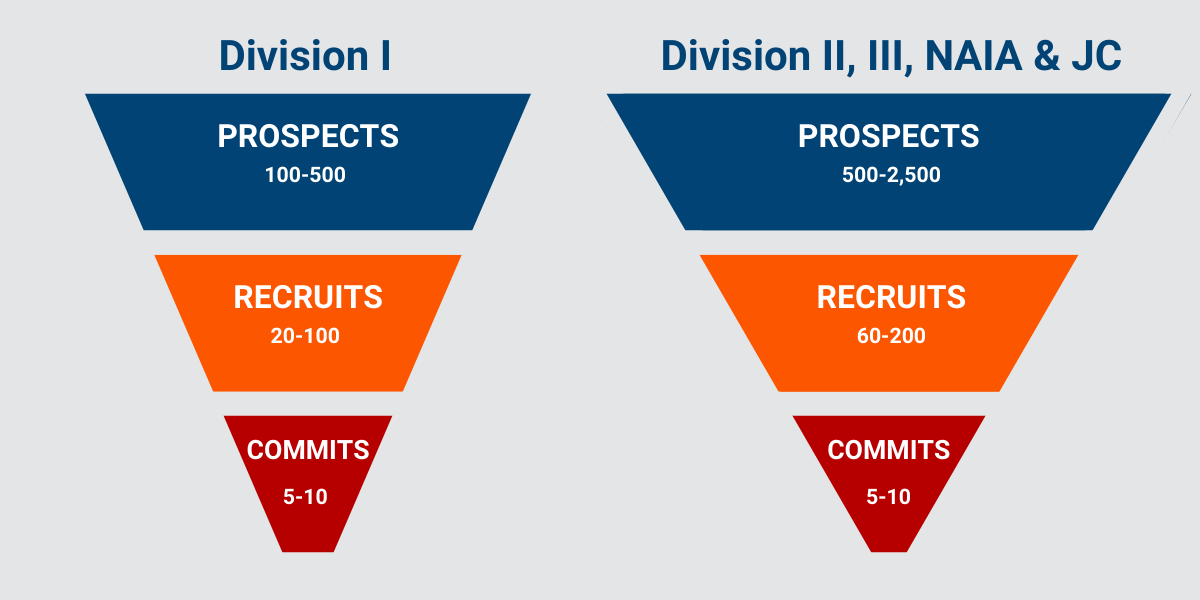 Division I

PROSPECTS
100-500

RECRUITS
20-100

COMMITS
5-10

Division II, III, NAIA & JC

PROSPECTS
500-2,500

RECRUITS
60-200

COMMITS
5-10